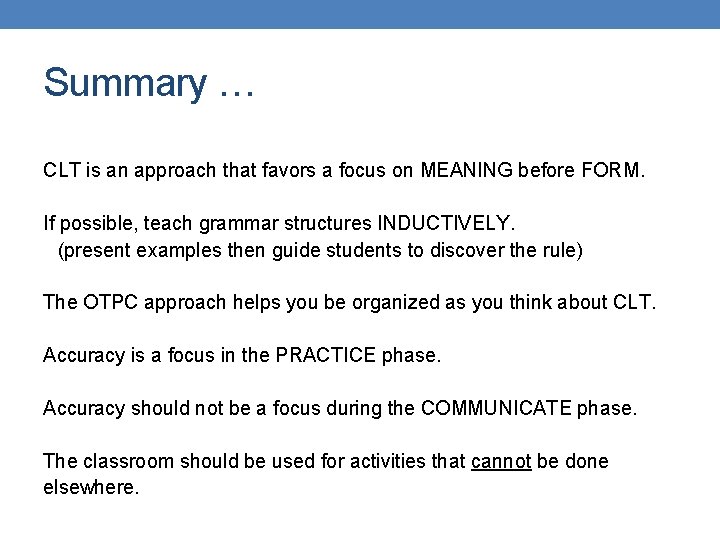 Summary …

CLT is an approach that favors a focus on MEANING before FORM.

If possible, teach grammar structures INDUCTIVELY.
(present examples then guide students to discover the rule)

The OTPC approach helps you be organized as you think about CLT.

Accuracy is a focus in the PRACTICE phase.

Accuracy should not be a focus during the COMMUNICATE phase.

The classroom should be used for activities that cannot be done elsewhere.